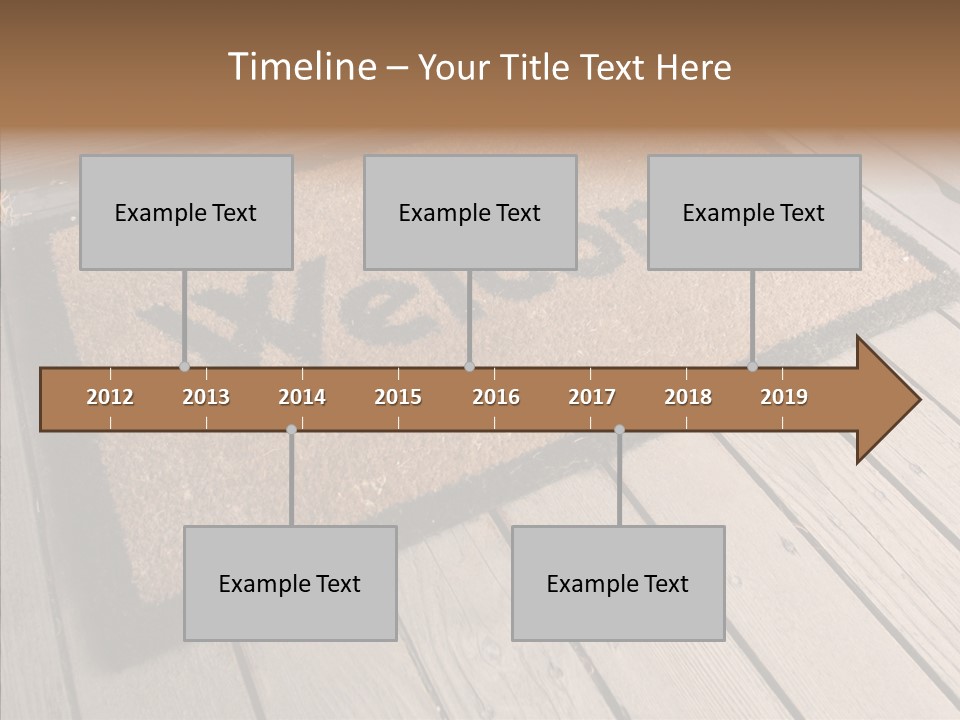 Timeline – Your Title Text Here

Example Text

Example Text

Example Text

2012 2013 2014 2015 2016 2017 2018 2019

Example Text

Example Text